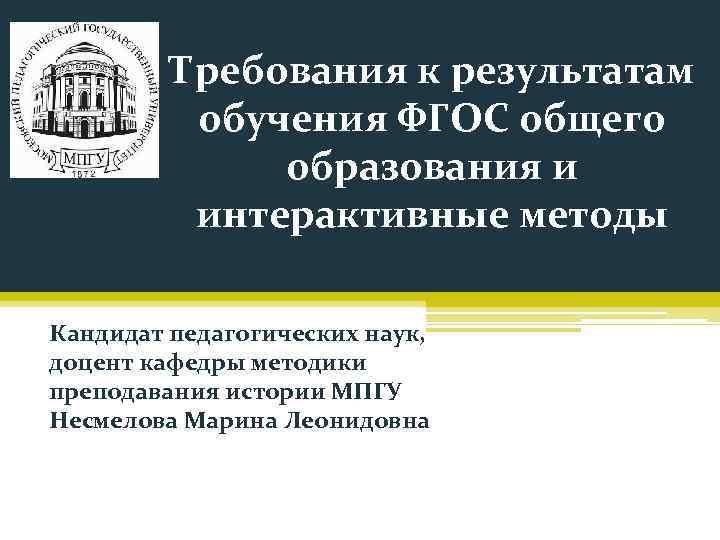 МОСКОВСКИЙ ПЕДАГОГИЧЕСКИЙ ГОСУДАРСТВЕННЫЙ УНИВЕРСИТЕТ
МПГУ
1872

Требования к результатам обучения ФГОС общего образования и интерактивные методы

Кандидат педагогических наук, доцент кафедры методики преподавания истории МПГУ Несмелова Марина Леонидовна